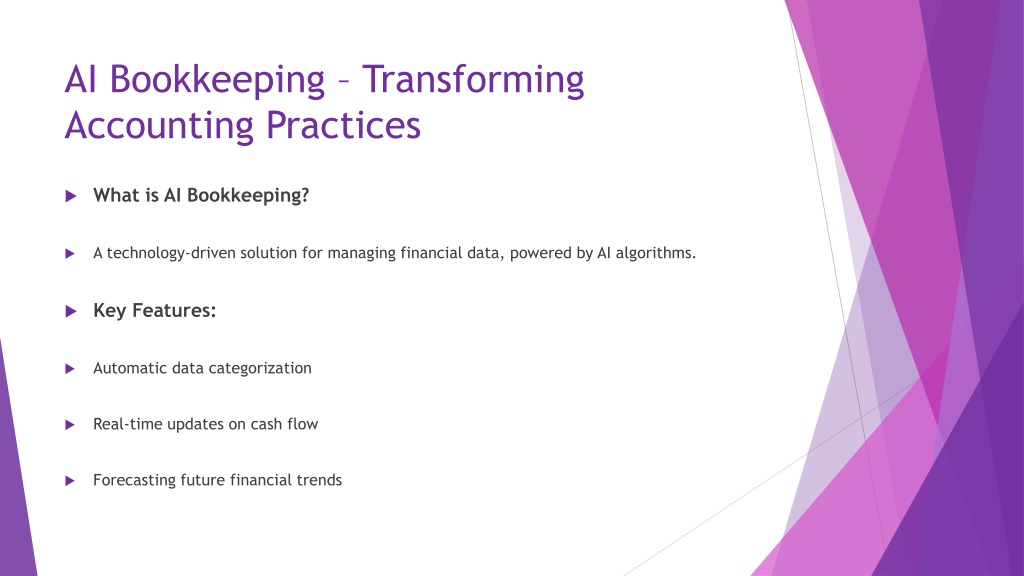 AI Bookkeeping – Transforming Accounting Practices

What is AI Bookkeeping?

A technology-driven solution for managing financial data, powered by AI algorithms.

Key Features:

Automatic data categorization

Real-time updates on cash flow

Forecasting future financial trends